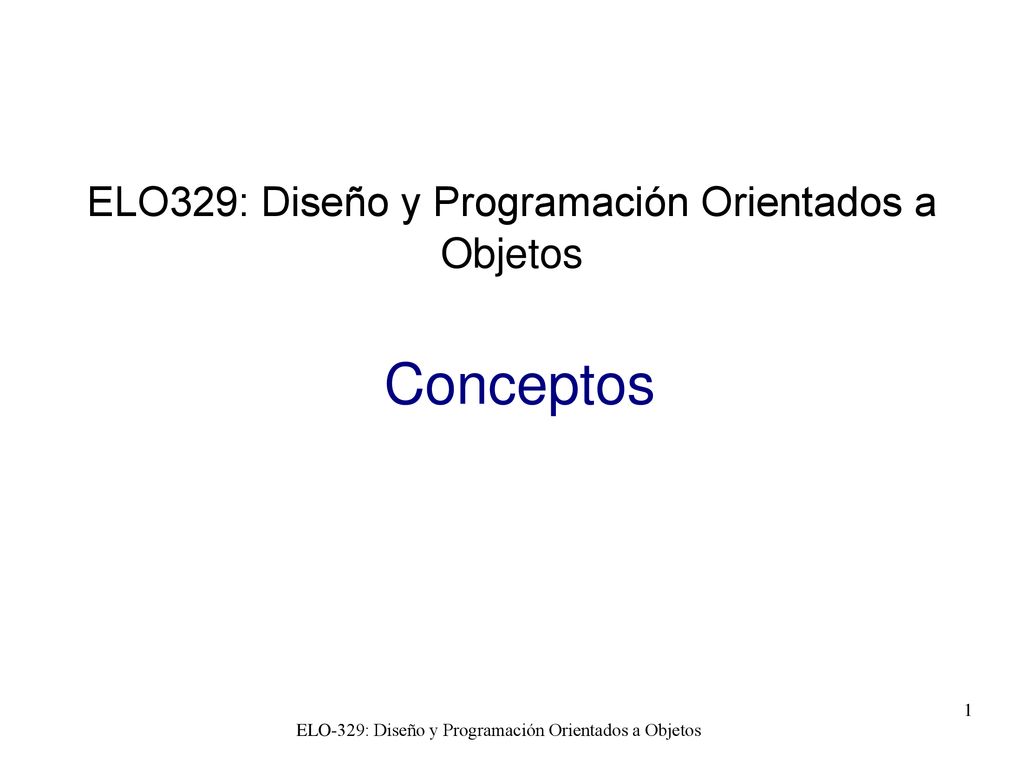 ELO329: Diseño y Programación Orientados a Objetos

Conceptos

1

ELO-329: Diseño y Programación Orientados a Objetos